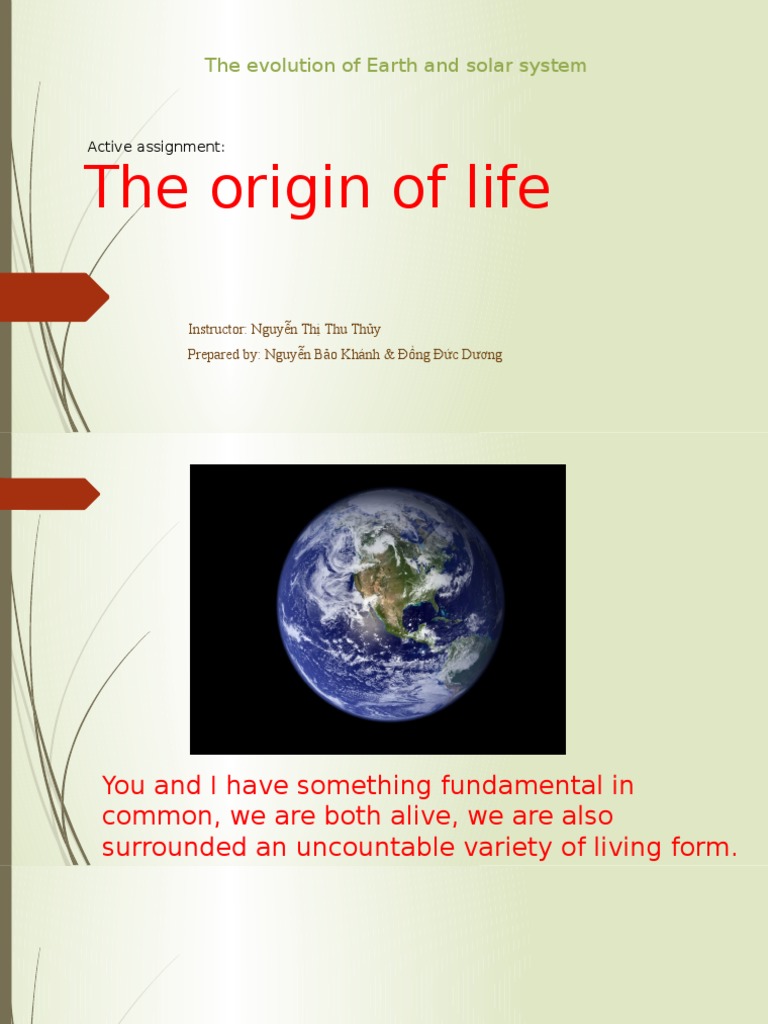 The evolution of Earth and solar system

Active assignment:

The origin of life

Instructor: Nguyễn Thị Thu Thủy

Prepared by: Nguyễn Bảo Khánh & Đồng Đức Dương

You and I have something fundamental in common, we are both alive, we are also surrounded an uncountable variety of living form.